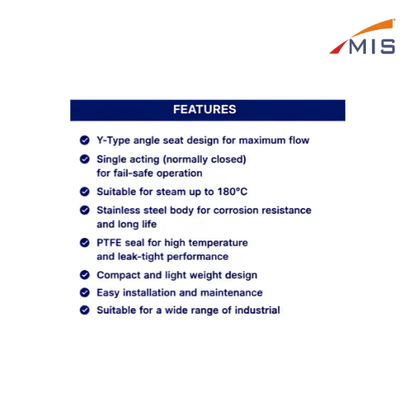 MIS

FEATURES

Y-Type angle seat design for maximum flow

Single acting (normally closed) for fail-safe operation

Suitable for steam up to 180°C

Stainless steel body for corrosion resistance and long life

PTFE seal for high temperature and leak-tight performance

Compact and light weight design

Easy installation and maintenance

Suitable for a wide range of industrial